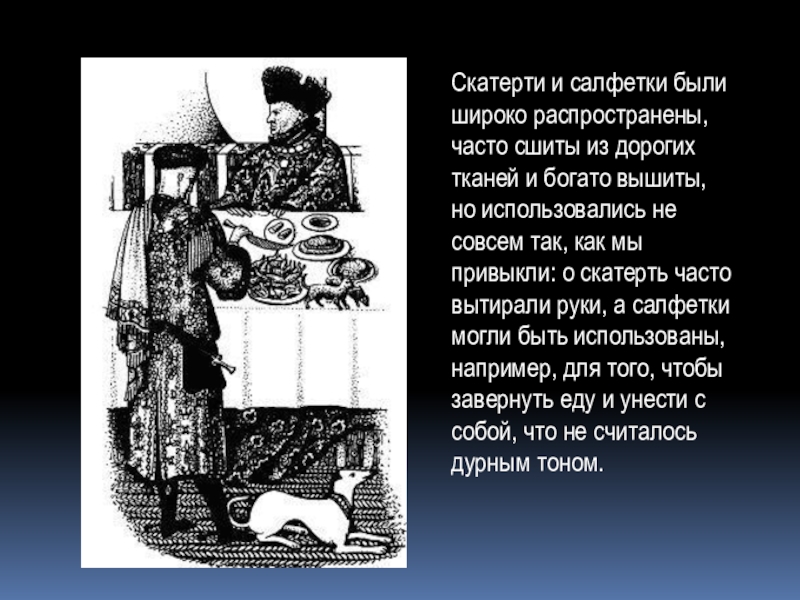 Скатерти и салфетки были широко распространены, часто сшиты из дорогих тканей и богато вышиты, но использовались не совсем так, как мы привыкли: о скатерть часто вытирали руки, а салфетки могли быть использованы, например, для того, чтобы завернуть еду и унести с собой, что не считалось дурным тоном.